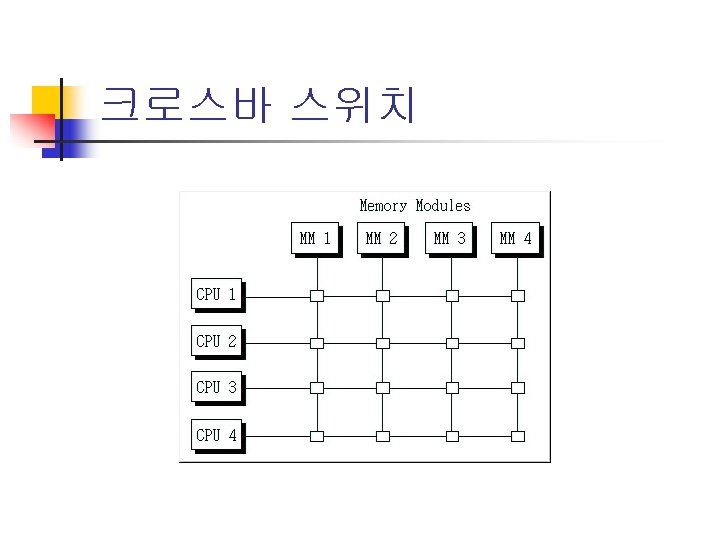 크로스바 스위치

Memory Modules

MM 1
MM 2
MM 3
MM 4

CPU 1
CPU 2
CPU 3
CPU 4